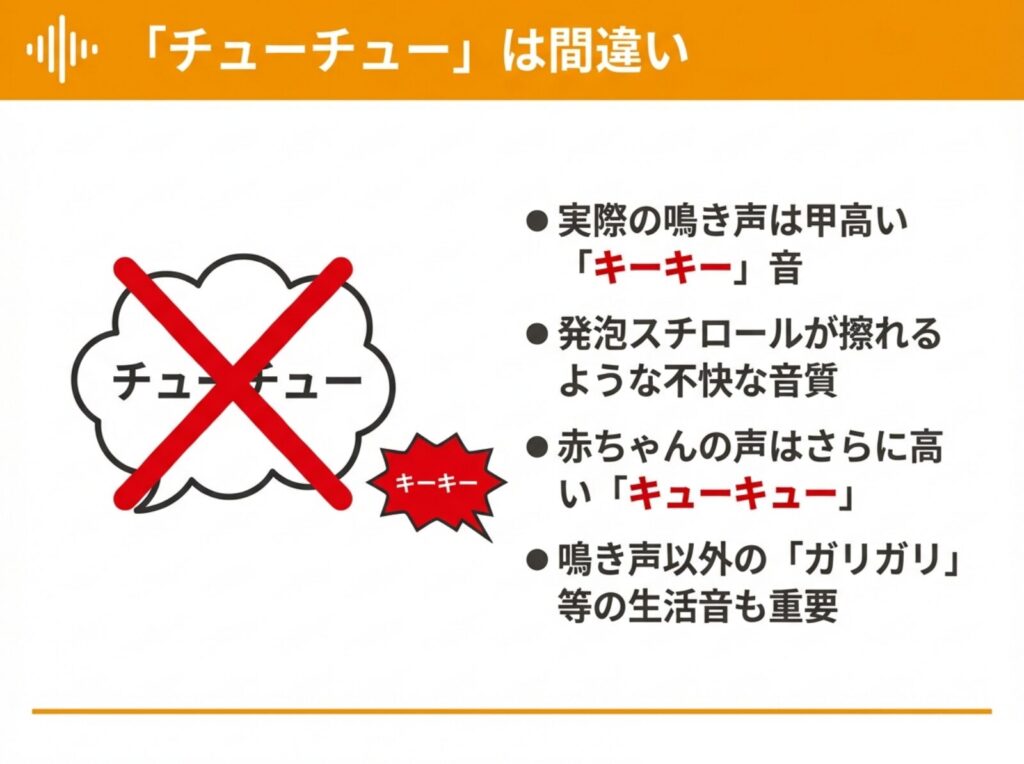 「チューチュー」は間違い

チューチュー

キーキー

● 実際の鳴き声は甲高い「キーキー」音

● 発泡スチロールが擦れるような不快な音質

● 赤ちゃんの声はさらに高い「キューキュー」

● 鳴き声以外の「ガリガリ」等の生活音も重要